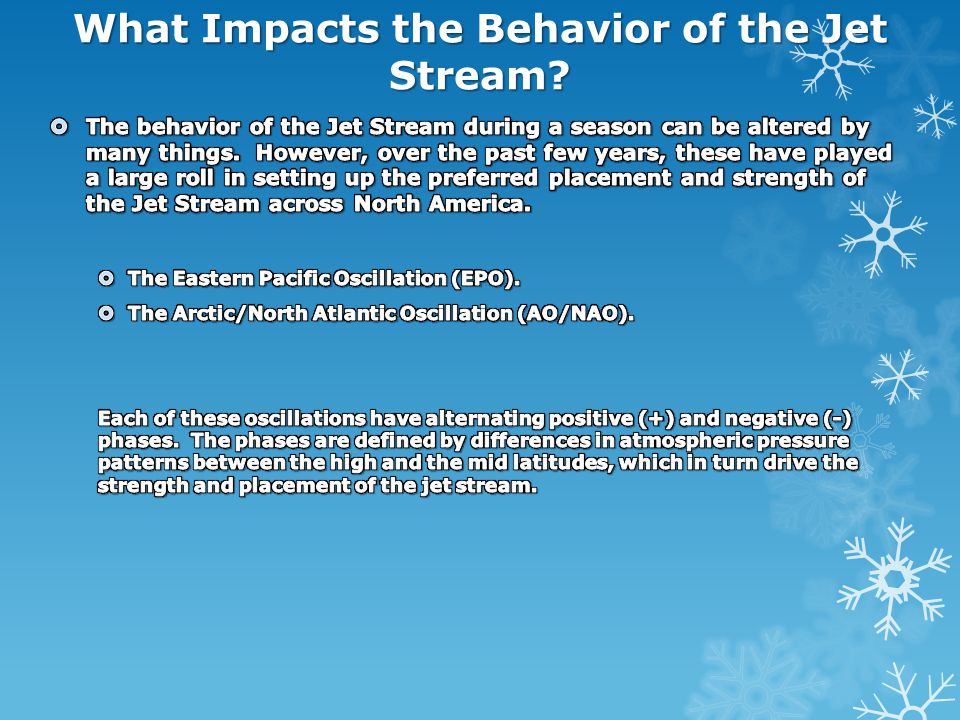 What Impacts the Behavior of the Jet Stream?

The behavior of the Jet Stream during a season can be altered by many things. However, over the past few years, these have played a large roll in setting up the preferred placement and strength of the Jet Stream across North America.

The Eastern Pacific Oscillation (EPO).

The Arctic/North Atlantic Oscillation (AO/NAO).

Each of these oscillations have alternating positive (+) and negative (-) phases. The phases are defined by differences in atmospheric pressure patterns between the high and the mid latitudes, which in turn drive the strength and placement of the jet stream.